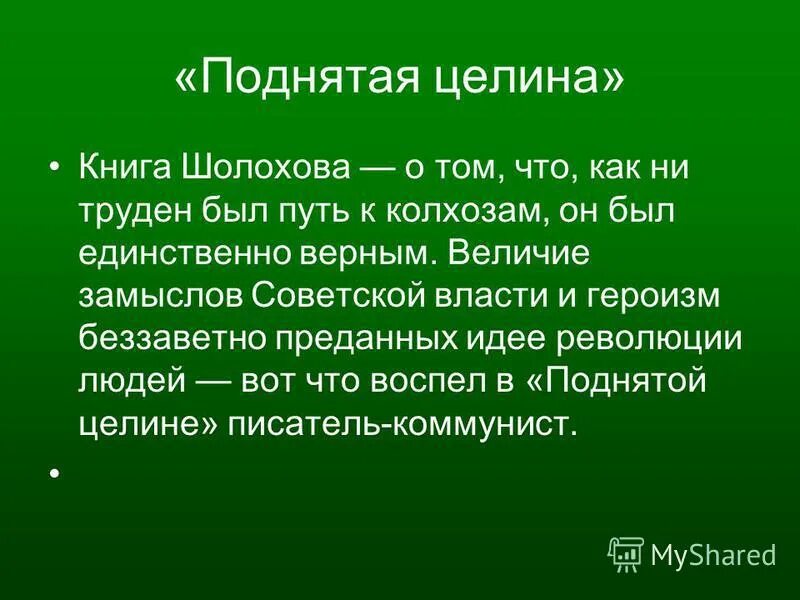 «Поднятая целина»

• Книга Шолохова — о том, что, как ни труден был путь к колхозам, он был единственно верным. Величие замыслов Советской власти и героизм беззаветно преданных идее революции людей — вот что воспел в «Поднятой целине» писатель-коммунист.

•

MyShared